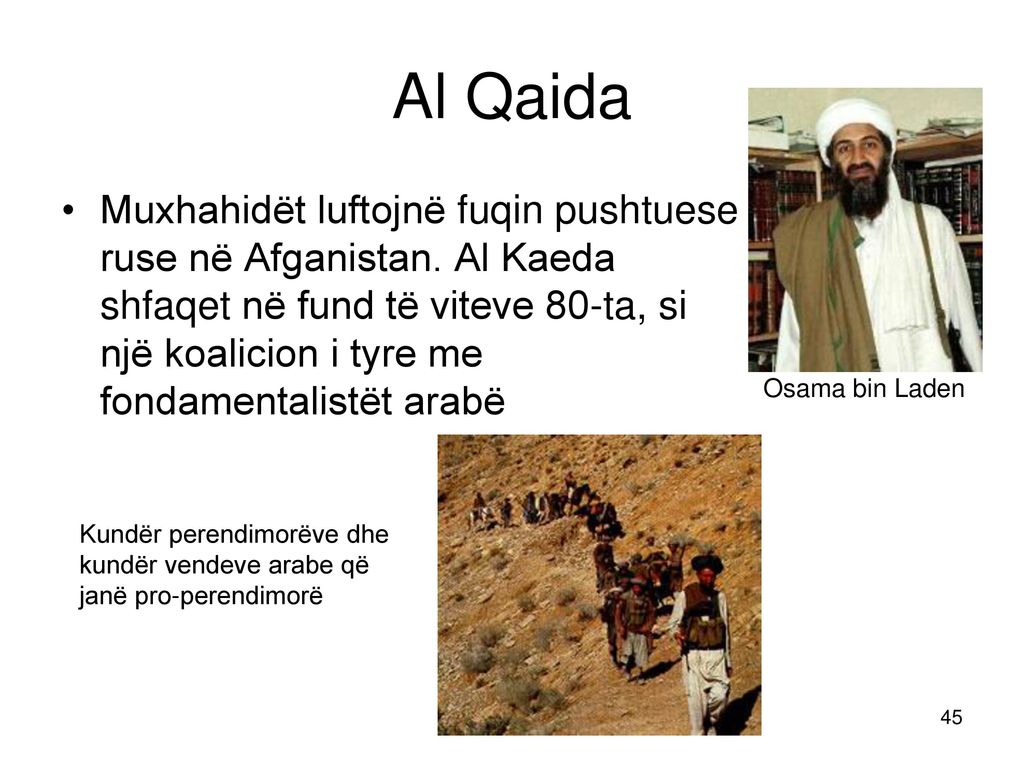 Al Qaida

• Muxhahidët luftojnë fuqin pushtuese ruse në Afganistan. Al Kaeda shfaqet në fund të viteve 80-ta, si një koalicion i tyre me fondamentalistët arabë

Osama bin Laden

Kundër perendimorëve dhe kundër vendeve arabe që janë pro-perendimorë

45